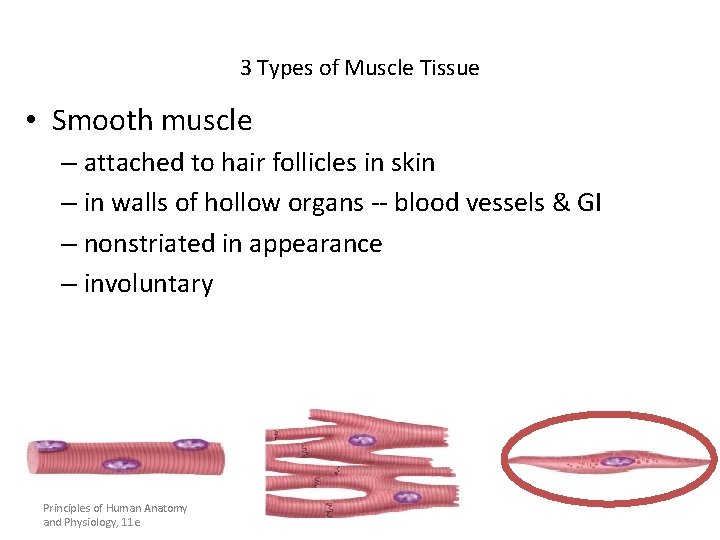 3 Types of Muscle Tissue

• Smooth muscle
– attached to hair follicles in skin
– in walls of hollow organs -- blood vessels & GI
– nonstriated in appearance
– involuntary

Principles of Human Anatomy and Physiology, 11e